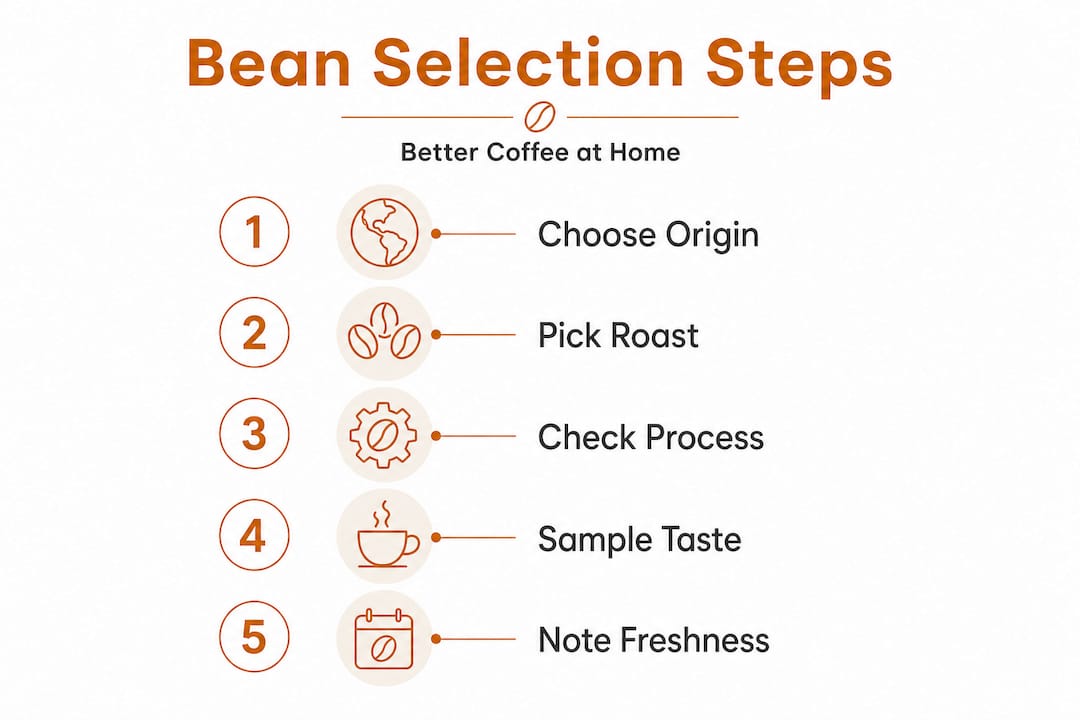 Bean Selection Steps

Better Coffee at Home

1 Choose Origin

2 Pick Roast

3 Check Process

4 Sample Taste

5 Note Freshness